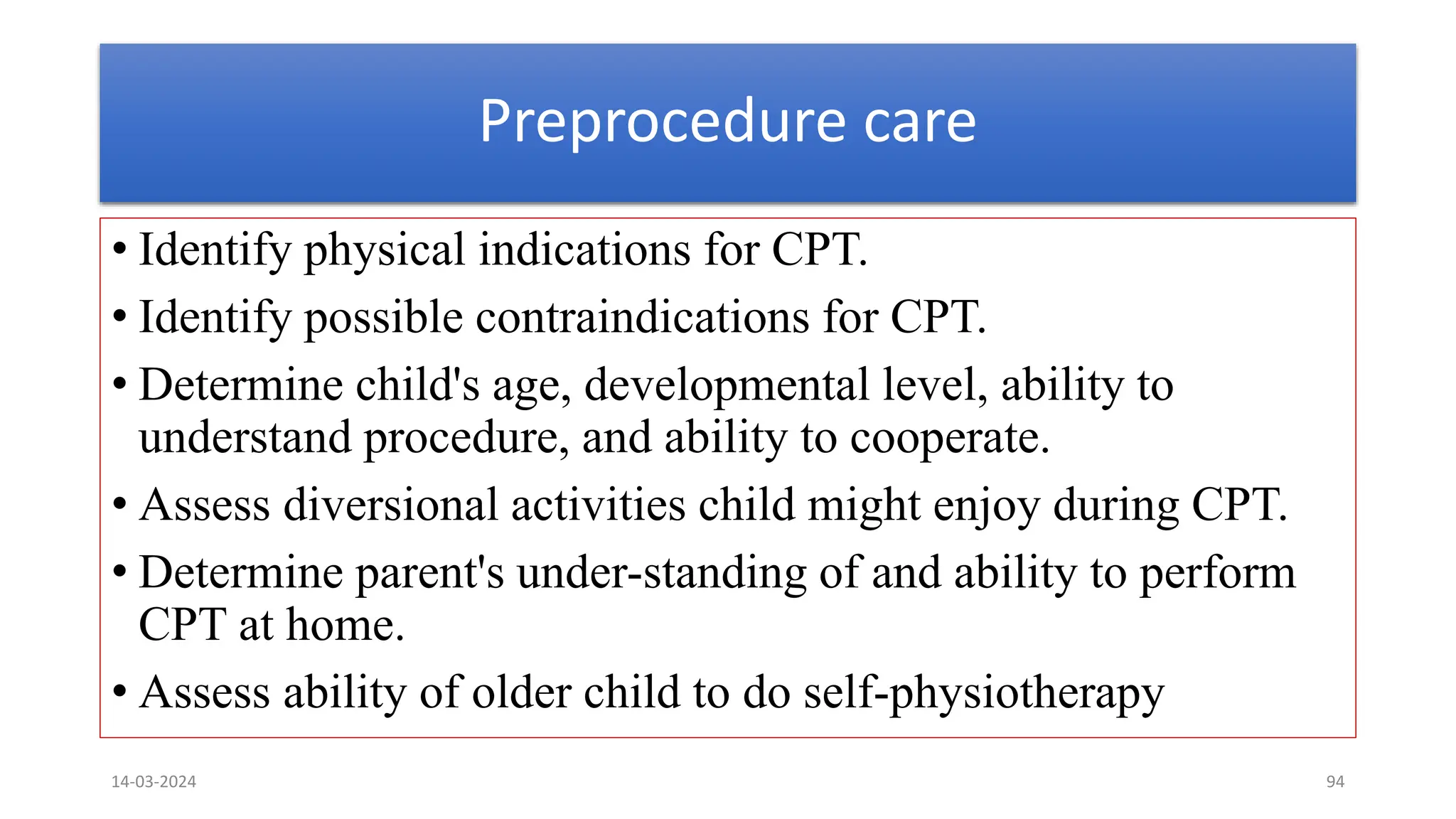 Preprocedure care

• Identify physical indications for CPT.
• Identify possible contraindications for CPT.
• Determine child's age, developmental level, ability to understand procedure, and ability to cooperate.
• Assess diversional activities child might enjoy during CPT.
• Determine parent's under-standing of and ability to perform CPT at home.
• Assess ability of older child to do self-physiotherapy

14-03-2024

94